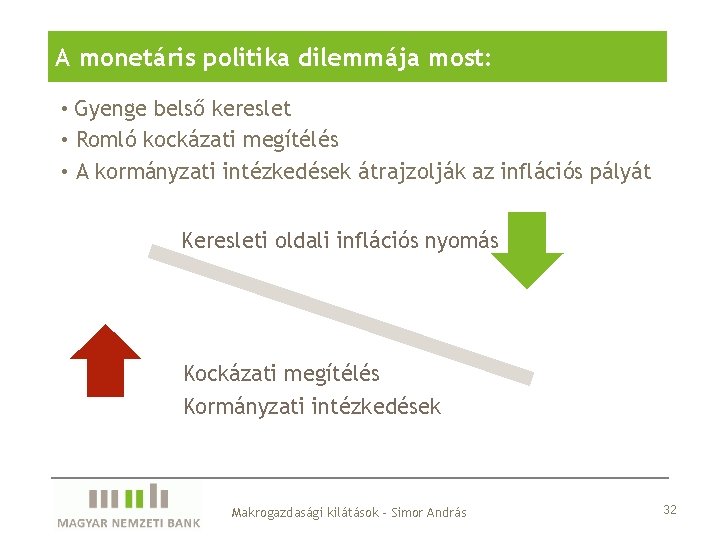 A monetáris politika dilemmája most:

• Gyenge belső kereslet
• Romló kockázati megítélés
• A kormányzati intézkedések átrajzolják az inflációs pályát

Keresleti oldali inflációs nyomás

Kockázati megítélés
Kormányzati intézkedések

MAGYAR NEMZETI BANK

Makrogazdasági kilátások - Simor András

32